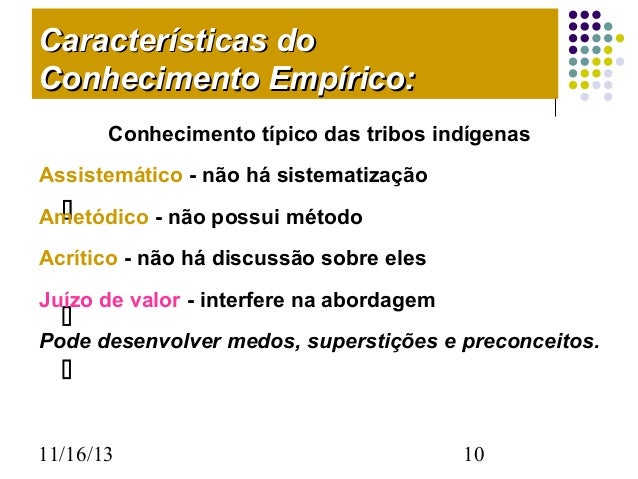 Características do Conhecimento Empírico:

Conhecimento típico das tribos indígenas

Assistemático - não há sistematização

Ametódico - não possui método

Acrítico - não há discussão sobre eles

Juízo de valor - interfere na abordagem

Pode desenvolver medos, superstições e preconceitos.

11/16/13

10